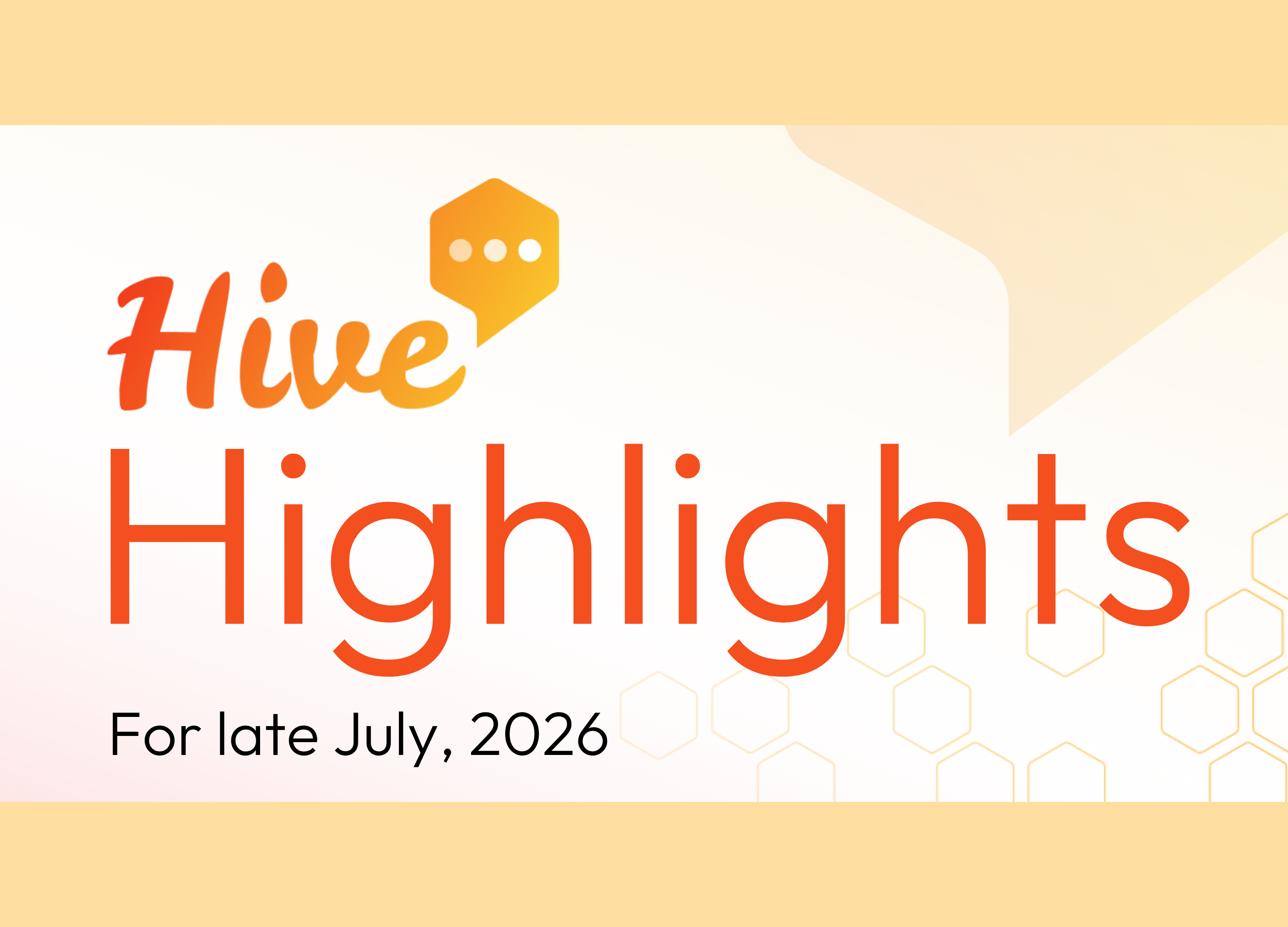 Hive
Highlights

For late July, 2026